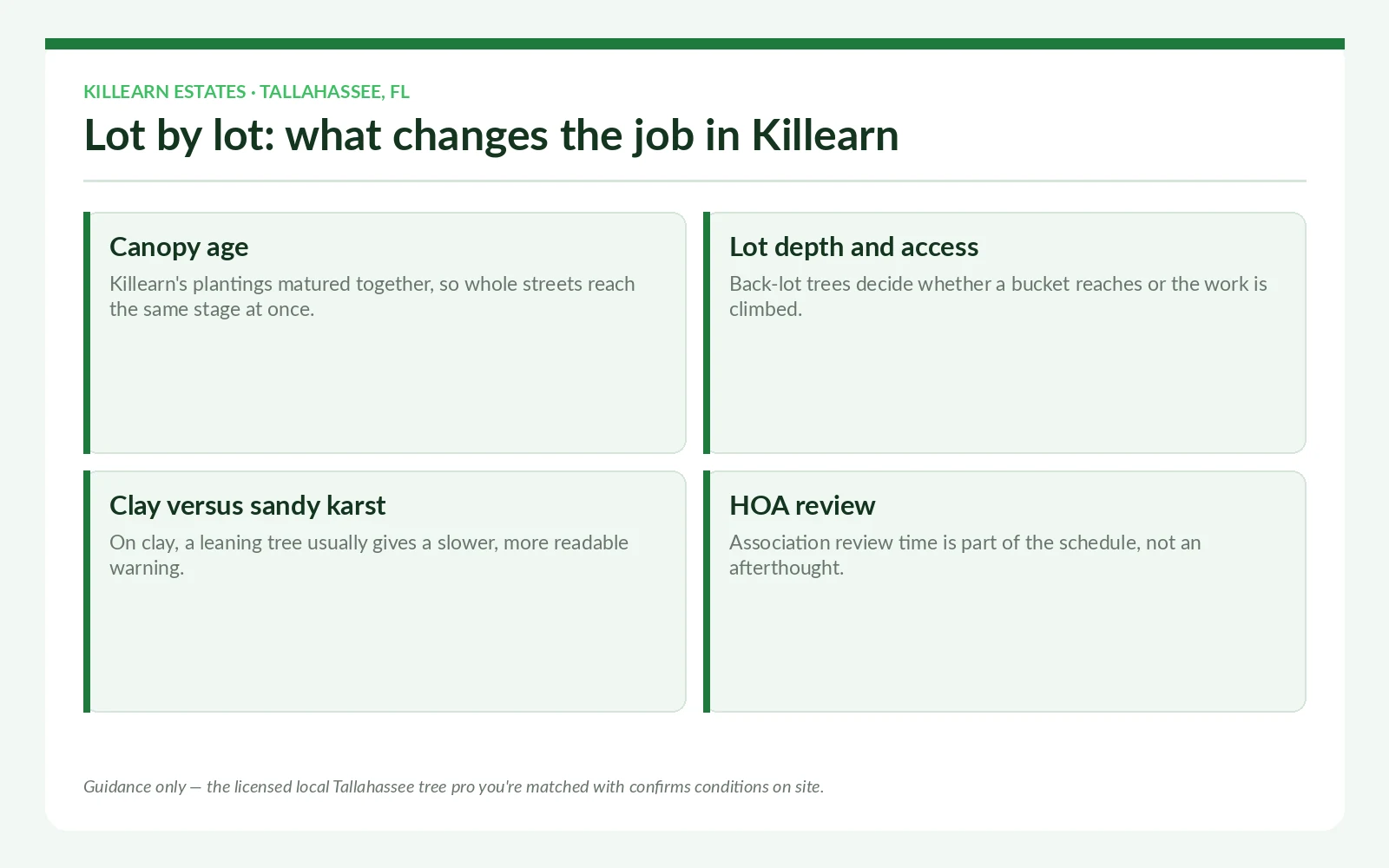 KILLEARN ESTATES · TALLAHASSEE, FL

Lot by lot: what changes the job in Killearn

Canopy age

Killearn's plantings matured together, so whole streets reach the same stage at once.

Lot depth and access

Back-lot trees decide whether a bucket reaches or the work is climbed.

Clay versus sandy karst

On clay, a leaning tree usually gives a slower, more readable warning.

HOA review

Association review time is part of the schedule, not an afterthought.

Guidance only — the licensed local Tallahassee tree pro you're matched with confirms conditions on site.